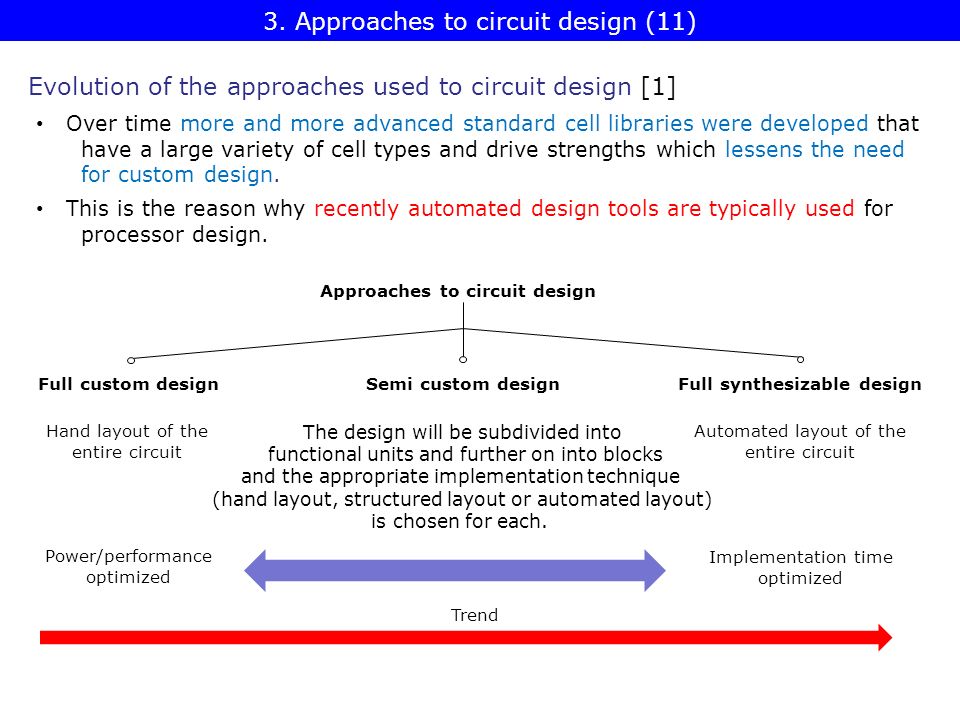 3. Approaches to circuit design (11)

Evolution of the approaches used to circuit design [1]

• Over time more and more advanced standard cell libraries were developed that have a large variety of cell types and drive strengths which lessens the need for custom design.

• This is the reason why recently automated design tools are typically used for processor design.

Approaches to circuit design

Full custom design

Semi custom design

Full synthesizable design

Hand layout of the entire circuit

The design will be subdivided into functional units and further on into blocks and the appropriate implementation technique (hand layout, structured layout or automated layout) is chosen for each.

Automated layout of the entire circuit

Power/performance optimized

Implementation time optimized

Trend